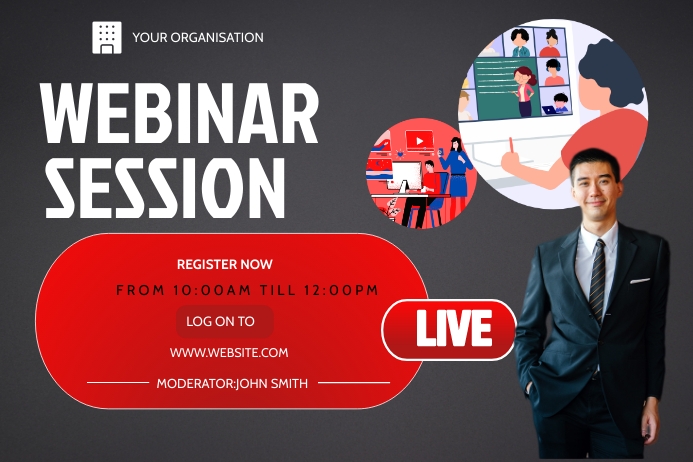 YOUR ORGANISATION

WEBINAR SESSION

REGISTER NOW

FROM 10:00AM TILL 12:00PM

LOG ON TO

WWW.WEBSITE.COM

MODERATOR:JOHN SMITH

LIVE